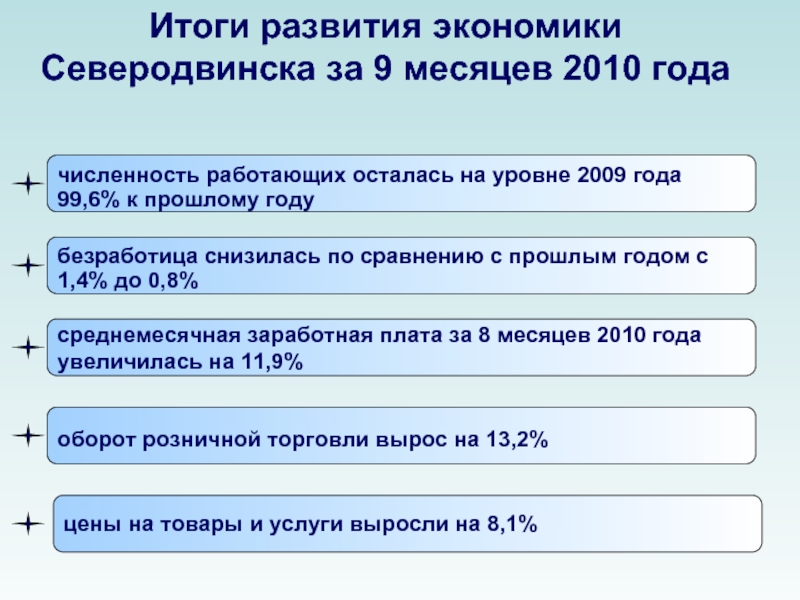 Итоги развития экономики Северодвинска за 9 месяцев 2010 года

численность работающих осталась на уровне 2009 года 99,6% к прошлому году

безработица снизилась по сравнению с прошлым годом с 1,4% до 0,8%

среднемесячная заработная плата за 8 месяцев 2010 года увеличилась на 11,9%

оборот розничной торговли вырос на 13,2%

цены на товары и услуги выросли на 8,1%